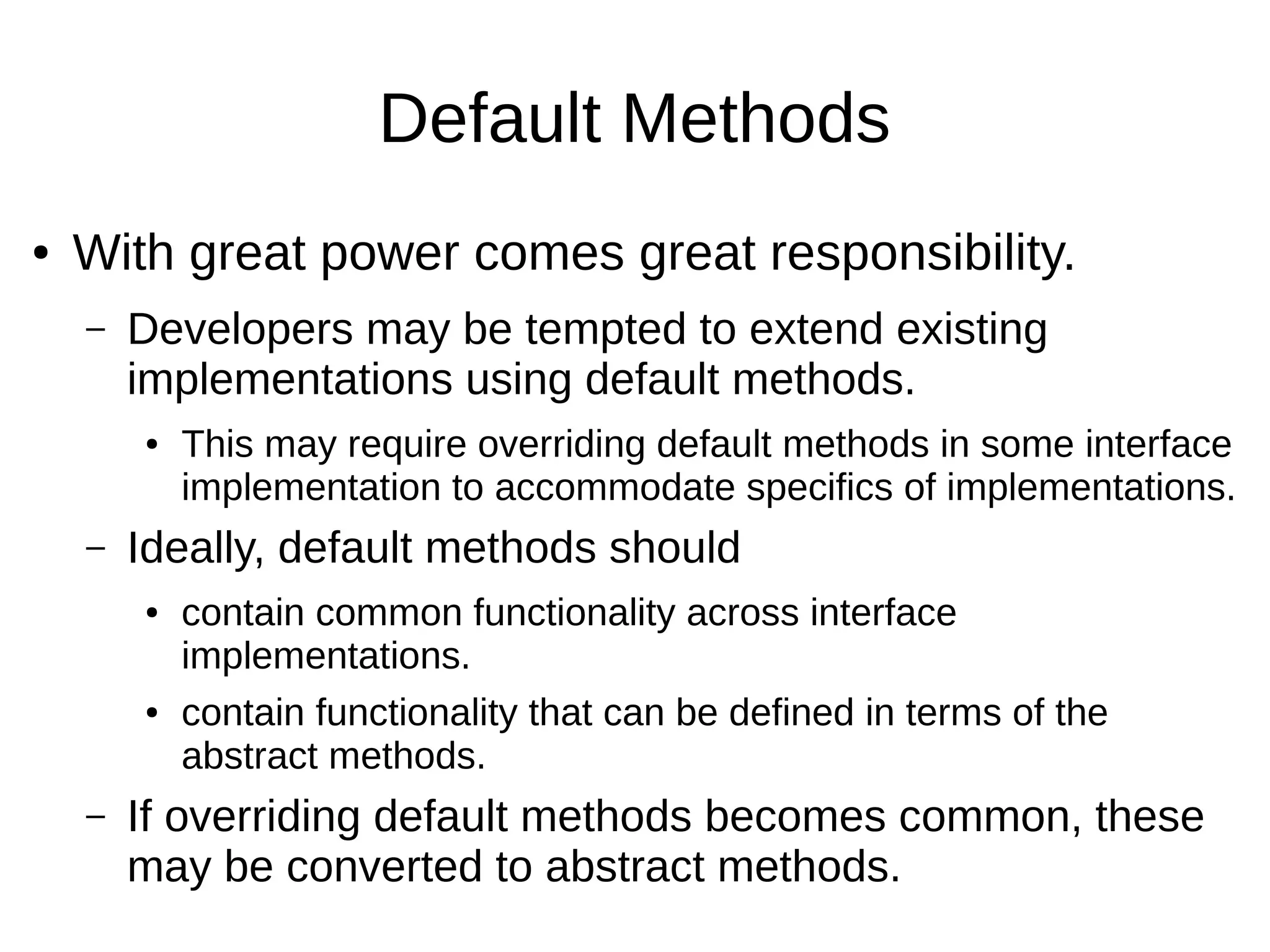 Default Methods

• With great power comes great responsibility.

– Developers may be tempted to extend existing implementations using default methods.

• This may require overriding default methods in some interface implementation to accommodate specifics of implementations.

– Ideally, default methods should

• contain common functionality across interface implementations.

• contain functionality that can be defined in terms of the abstract methods.

– If overriding default methods becomes common, these may be converted to abstract methods.